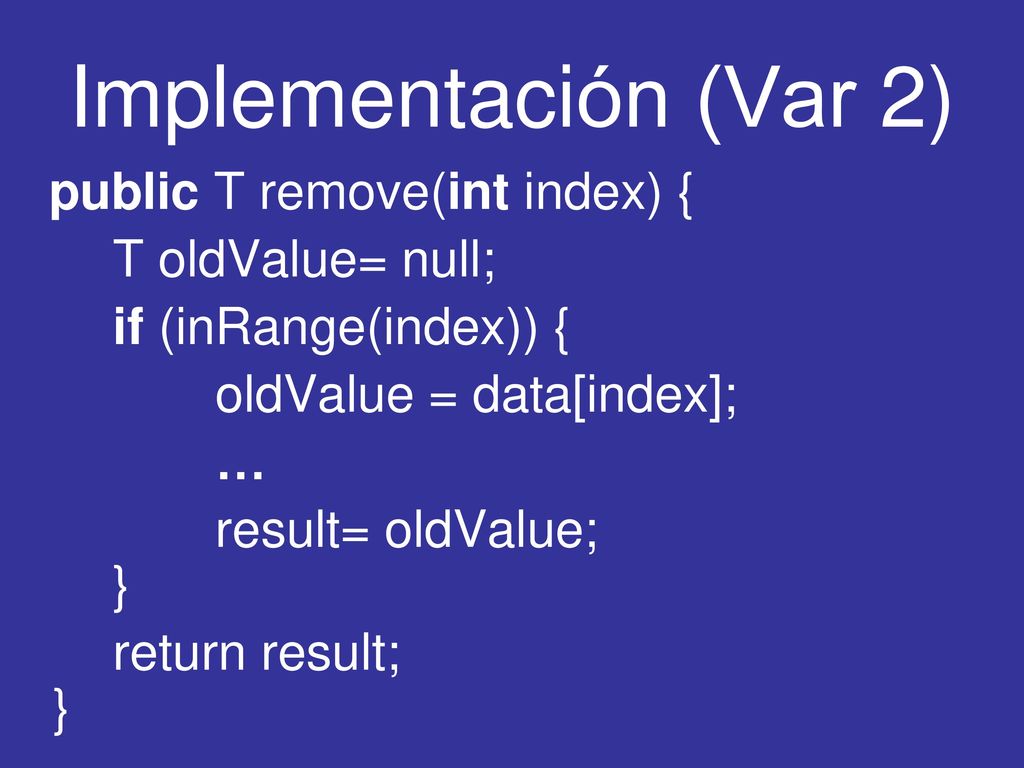 Implementación (Var 2)

public T remove(int index) {
T oldValue= null;
if (inRange(index)) {
oldValue = data[index];
…
result= oldValue;
}
return result;
}